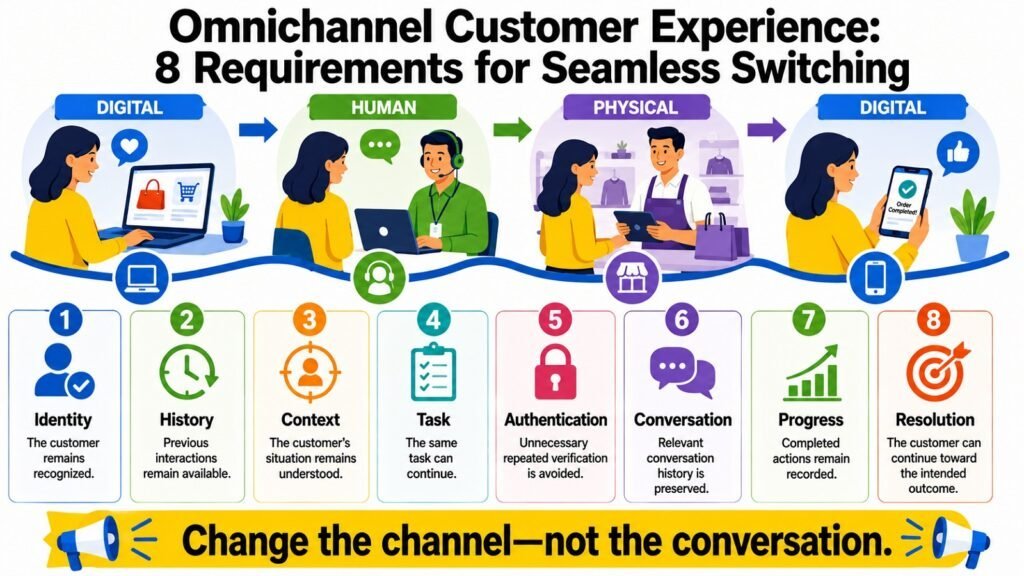 Omnichannel Customer Experience: 8 Requirements for Seamless Switching

DIGITAL

HUMAN

PHYSICAL

DIGITAL

Order Completed!

1
Identity
The customer remains recognized.

2
History
Previous interactions remain available.

3
Context
The customer's situation remains understood.

4
Task
The same task can continue.

5
Authentication
Unnecessary repeated verification is avoided.

6
Conversation
Relevant conversation history is preserved.

7
Progress
Completed actions remain recorded.

8
Resolution
The customer can continue toward the intended outcome.

Change the channel—not the conversation.